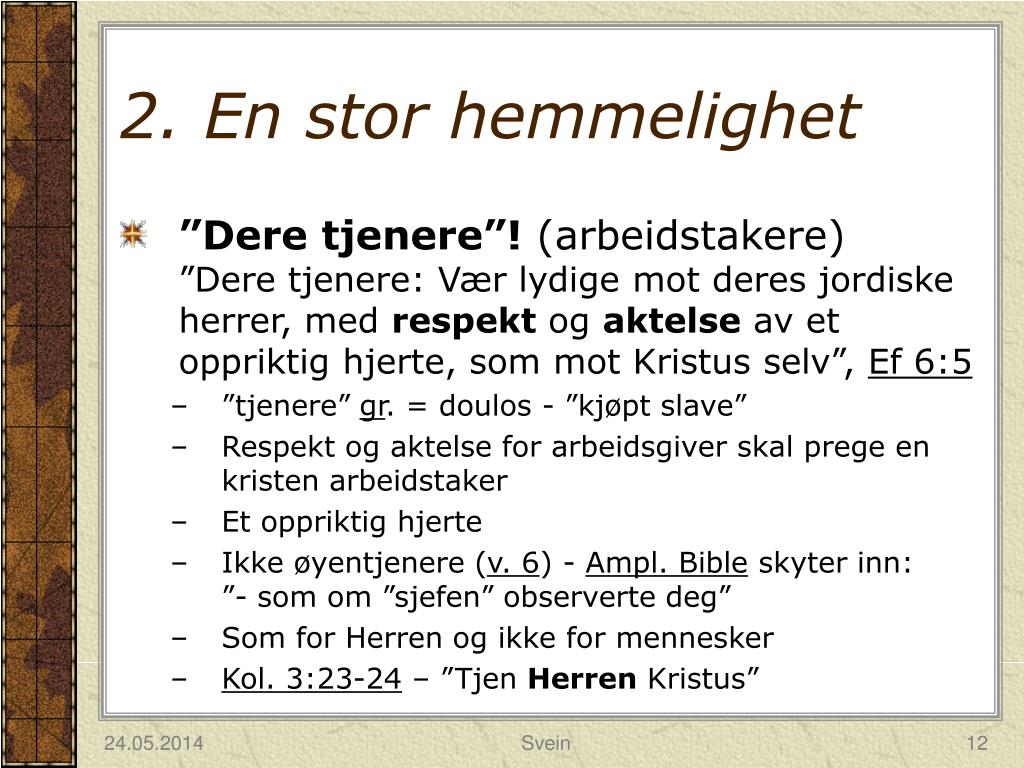 2. En stor hemmelighet

”Dere tjenere”! (arbeidstakere) ”Dere tjenere: Vær lydige mot deres jordiske herrer, med respekt og aktelse av et oppriktig hjerte, som mot Kristus selv”, Ef 6:5

– ”tjenere” gr. = doulos - ”kjøpt slave”
– Respekt og aktelse for arbeidsgiver skal prege en kristen arbeidstaker
– Et oppriktig hjerte
– Ikke øyentjenere (v. 6) - Ampl. Bible skyter inn: ”- som om ”sjefen” observerte deg”
– Som for Herren og ikke for mennesker
– Kol. 3:23-24 – ”Tjen Herren Kristus”

24.05.2014 Svein 12